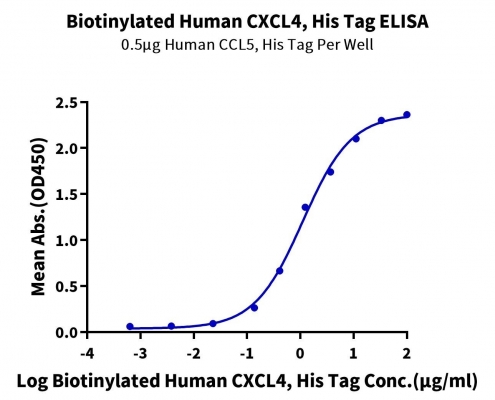 Biotinylated Human CXCL4, His Tag ELISA
0.5μg Human CCL5, His Tag Per Well

Mean Abs.(OD450)

2.5
2.0
1.5
1.0
0.5
0.0

-4
-3
-2
-1
0
1
2

Log Biotinylated Human CXCL4, His Tag Conc.(μg/ml)